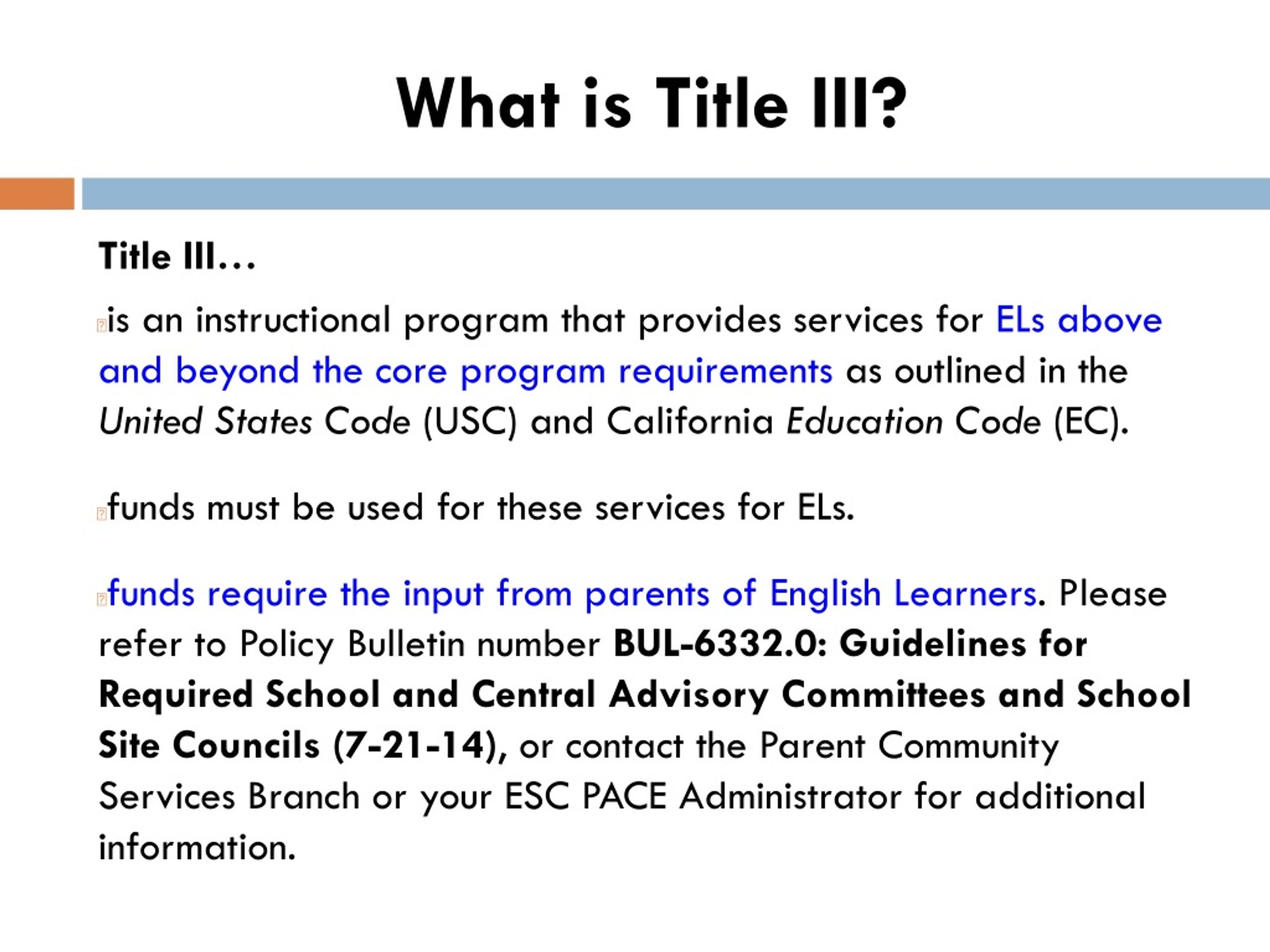 What is Title III?

Title III…

is an instructional program that provides services for ELs above and beyond the core program requirements as outlined in the United States Code (USC) and California Education Code (EC).

funds must be used for these services for ELs.

funds require the input from parents of English Learners. Please refer to Policy Bulletin number BUL-6332.0: Guidelines for Required School and Central Advisory Committees and School Site Councils (7-21-14), or contact the Parent Community Services Branch or your ESC PACE Administrator for additional information.